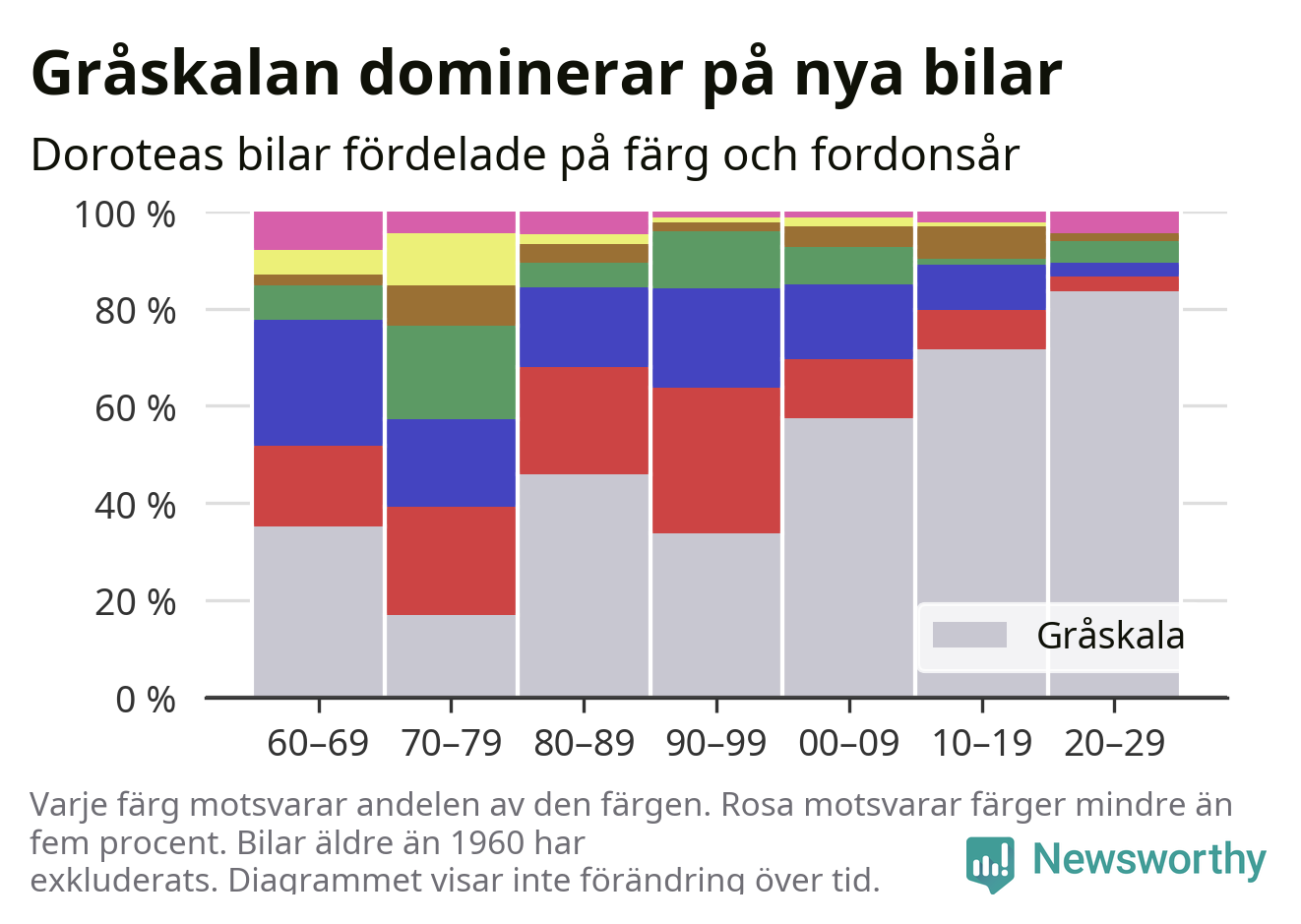 Gråskalan dominerar på nya bilar

Doroteas bilar fördelade på färg och fordonsår

100 %
80 %
60 %
40 %
20 %
0 %

Gråskala

60–69
70–79
80–89
90–99
00–09
10–19
20–29

Varje färg motsvarar andelen av den färgen. Rosa motsvarar färger mindre än fem procent. Bilar äldre än 1960 har exkluderats. Diagrammet visar inte förändring över tid.

Newsworthy